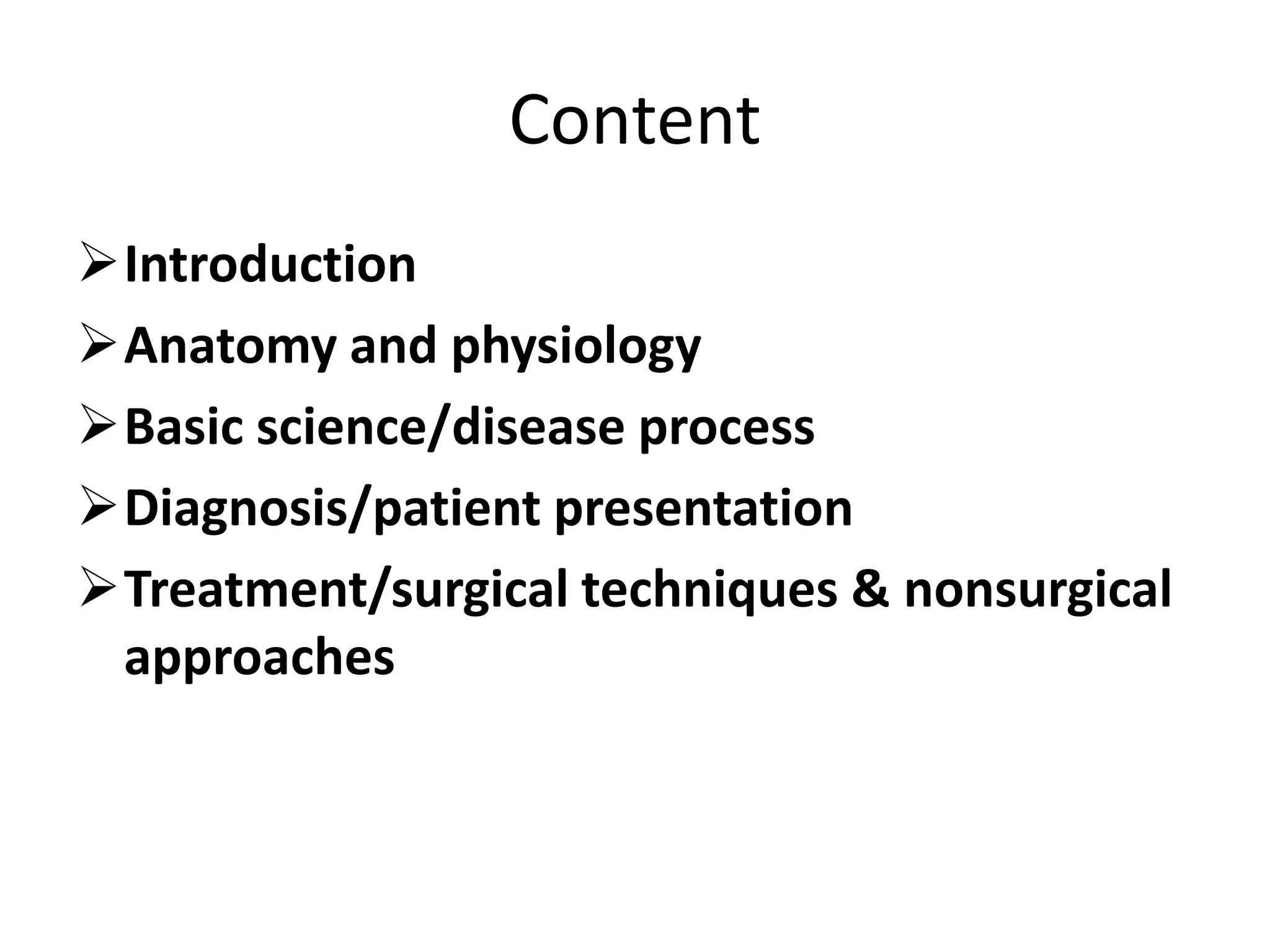 Content

➢ Introduction
➢ Anatomy and physiology
➢ Basic science/disease process
➢ Diagnosis/patient presentation
➢ Treatment/surgical techniques & nonsurgical approaches